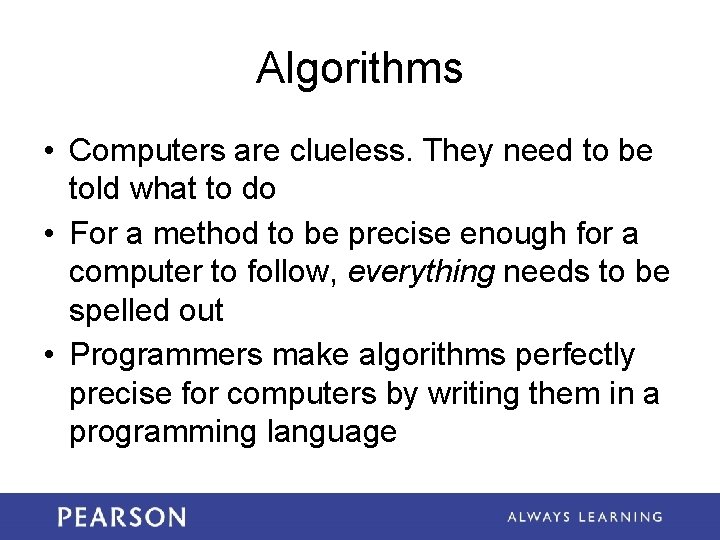 Algorithms

• Computers are clueless. They need to be told what to do

• For a method to be precise enough for a computer to follow, everything needs to be spelled out

• Programmers make algorithms perfectly precise for computers by writing them in a programming language

PEARSON

ALWAYS LEARNING